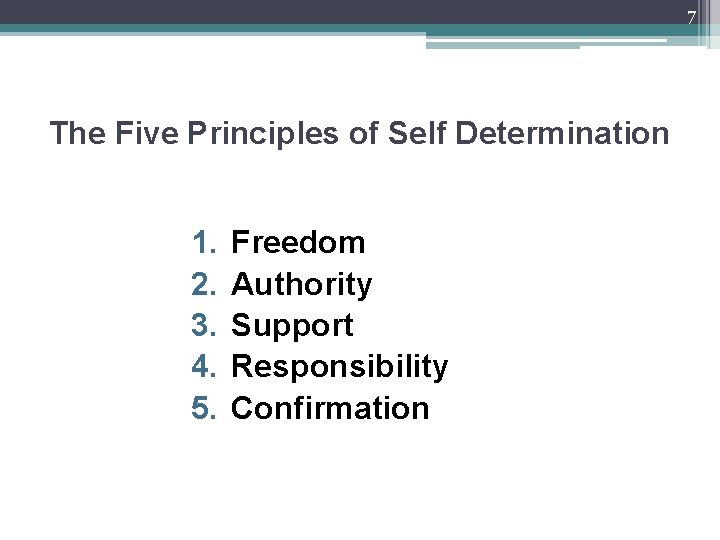 7

The Five Principles of Self Determination

1. Freedom
2. Authority
3. Support
4. Responsibility
5. Confirmation